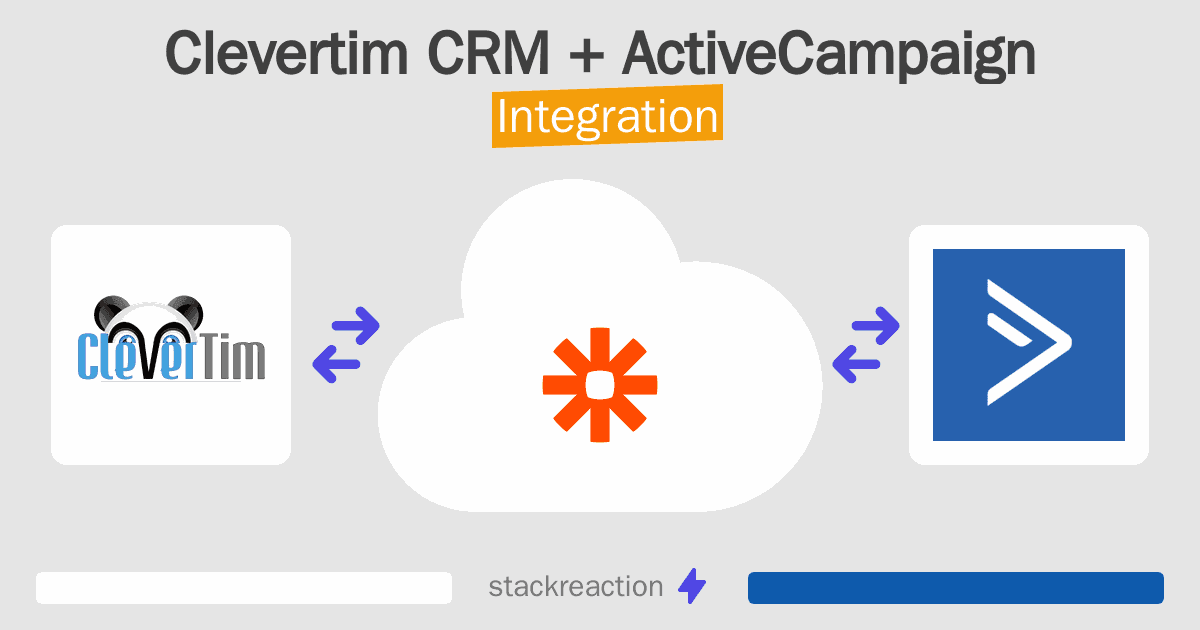 Clevertim CRM + ActiveCampaign
Integration

CleverTim

stackreaction